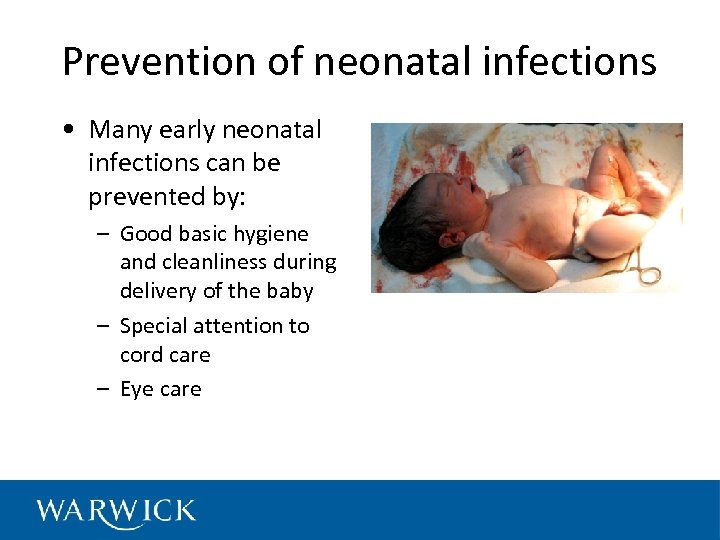 Prevention of neonatal infections

• Many early neonatal infections can be prevented by:
– Good basic hygiene and cleanliness during delivery of the baby
– Special attention to cord care
– Eye care

WARWICK